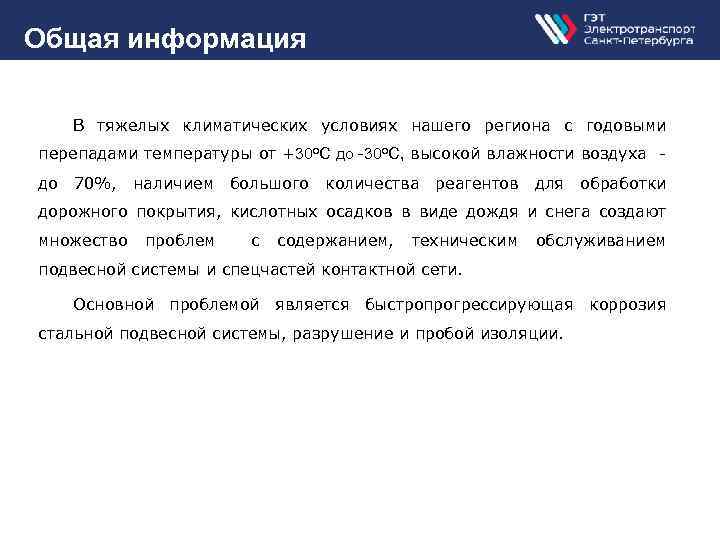 Общая информация

ГЭТ
Электротранспорт
Санкт-Петербурга

В тяжелых климатических условиях нашего региона с годовыми перепадами температуры от +30ºС до -30ºС, высокой влажности воздуха - до 70%, наличием большого количества реагентов для обработки дорожного покрытия, кислотных осадков в виде дождя и снега создают множество проблем с содержанием, техническим обслуживанием подвесной системы и спецчастей контактной сети.

Основной проблемой является быстропрогрессирующая коррозия стальной подвесной системы, разрушение и пробой изоляции.